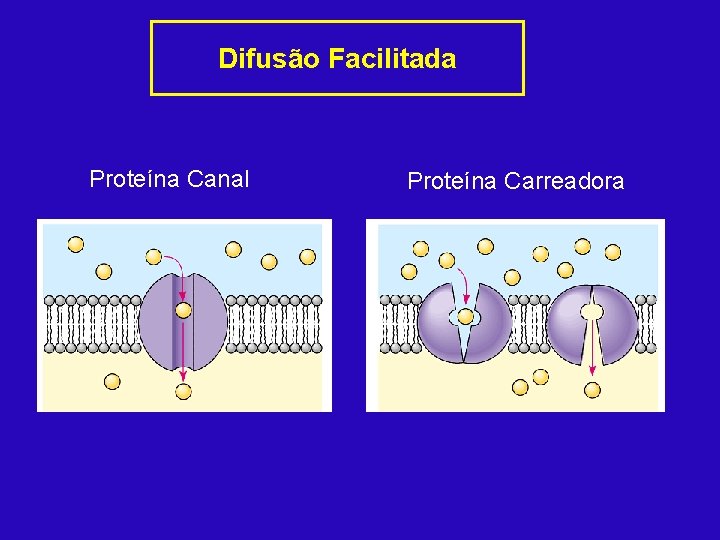 Difusão Facilitada

Proteína Canal

Proteína Carreadora